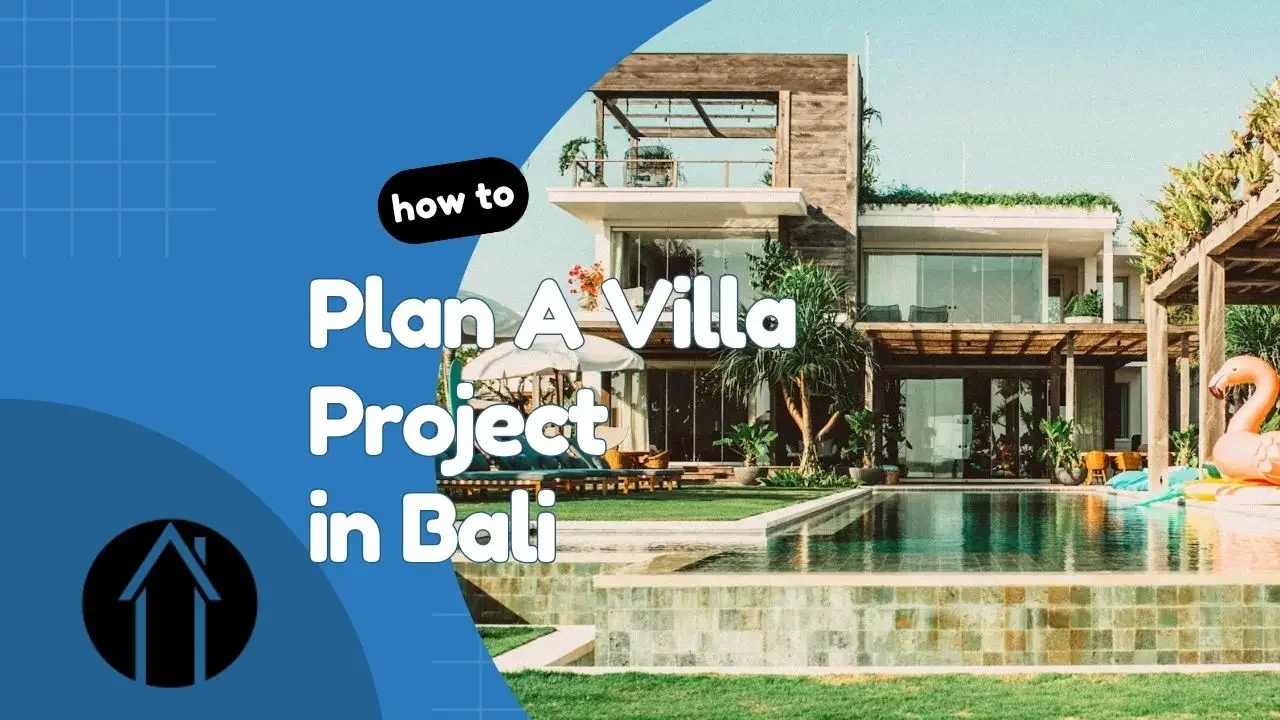 how to

Plan A Villa Project in Bali